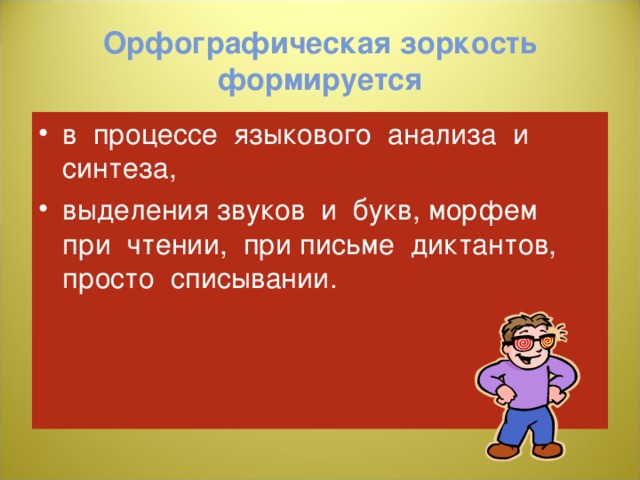 Орфографическая зоркость формируется

• в процессе языкового анализа и синтеза,

• выделения звуков и букв, морфем при чтении, при письме диктантов, просто списывании.